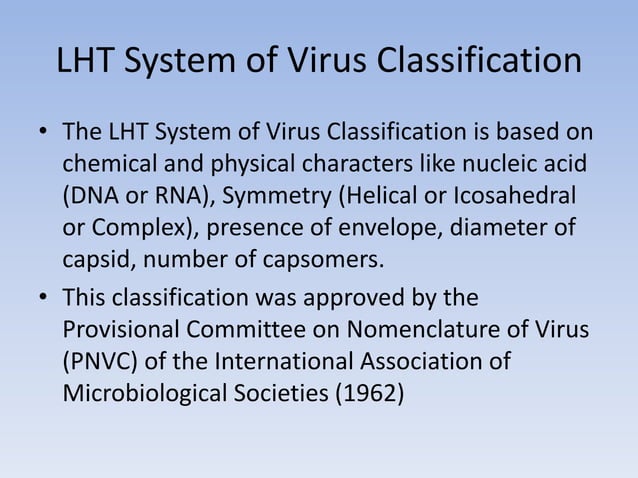 LHT System of Virus Classification

• The LHT System of Virus Classification is based on chemical and physical characters like nucleic acid (DNA or RNA), Symmetry (Helical or Icosahedral or Complex), presence of envelope, diameter of capsid, number of capsomers.

• This classification was approved by the Provisional Committee on Nomenclature of Virus (PNVC) of the International Association of Microbiological Societies (1962)